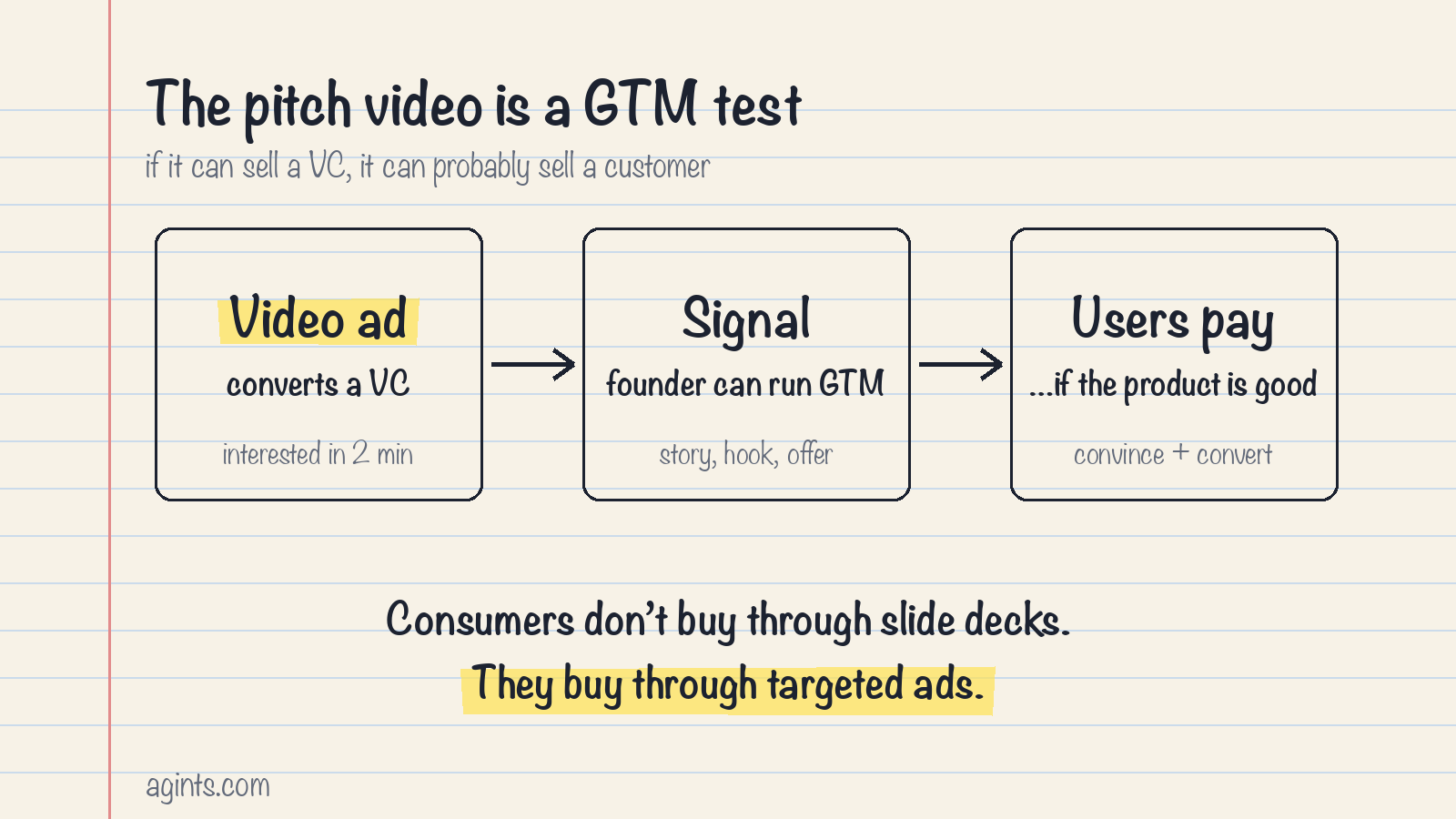 The pitch video is a GTM test

if it can sell a VC, it can probably sell a customer

Video ad

converts a VC

interested in 2 min

→

Signal

founder can run GTM

story, hook, offer

→

Users pay

...if the product is good

convince + convert

Consumers don't buy through slide decks.

They buy through targeted ads.

agints.com